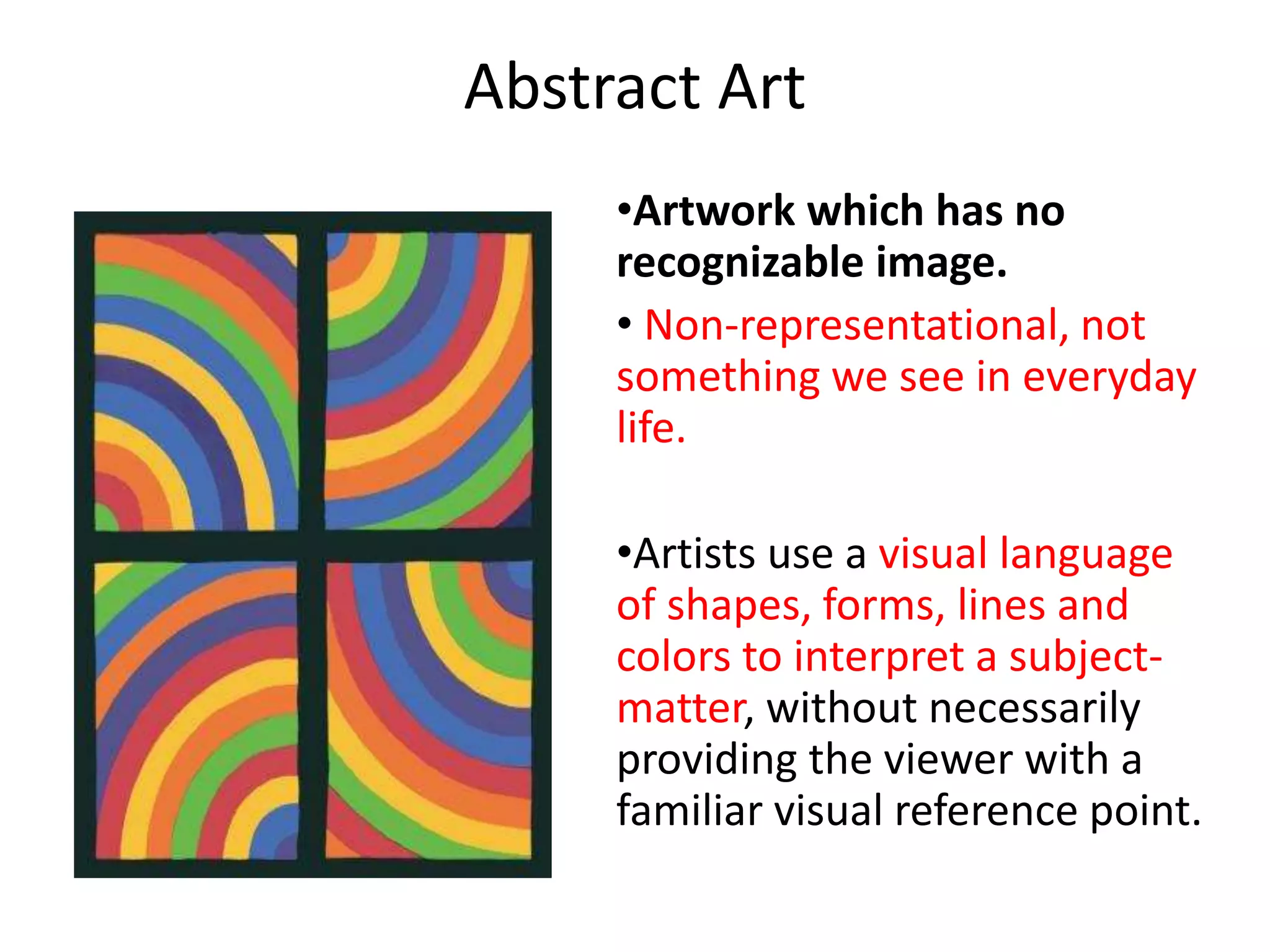 Abstract Art

•Artwork which has no recognizable image.

• Non-representational, not something we see in everyday life.

•Artists use a visual language of shapes, forms, lines and colors to interpret a subject-matter, without necessarily providing the viewer with a familiar visual reference point.